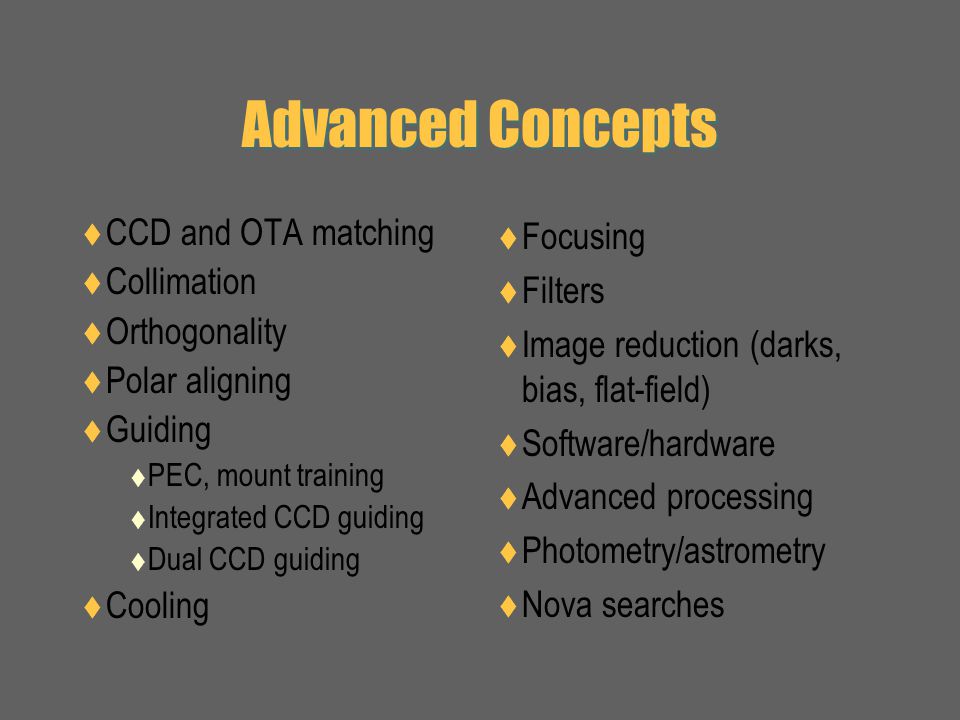 Advanced Concepts

♦ CCD and OTA matching
♦ Collimation
♦ Orthogonality
♦ Polar aligning
♦ Guiding
♦ PEC, mount training
♦ Integrated CCD guiding
♦ Dual CCD guiding
♦ Cooling

♦ Focusing
♦ Filters
♦ Image reduction (darks, bias, flat-field)
♦ Software/hardware
♦ Advanced processing
♦ Photometry/astrometry
♦ Nova searches